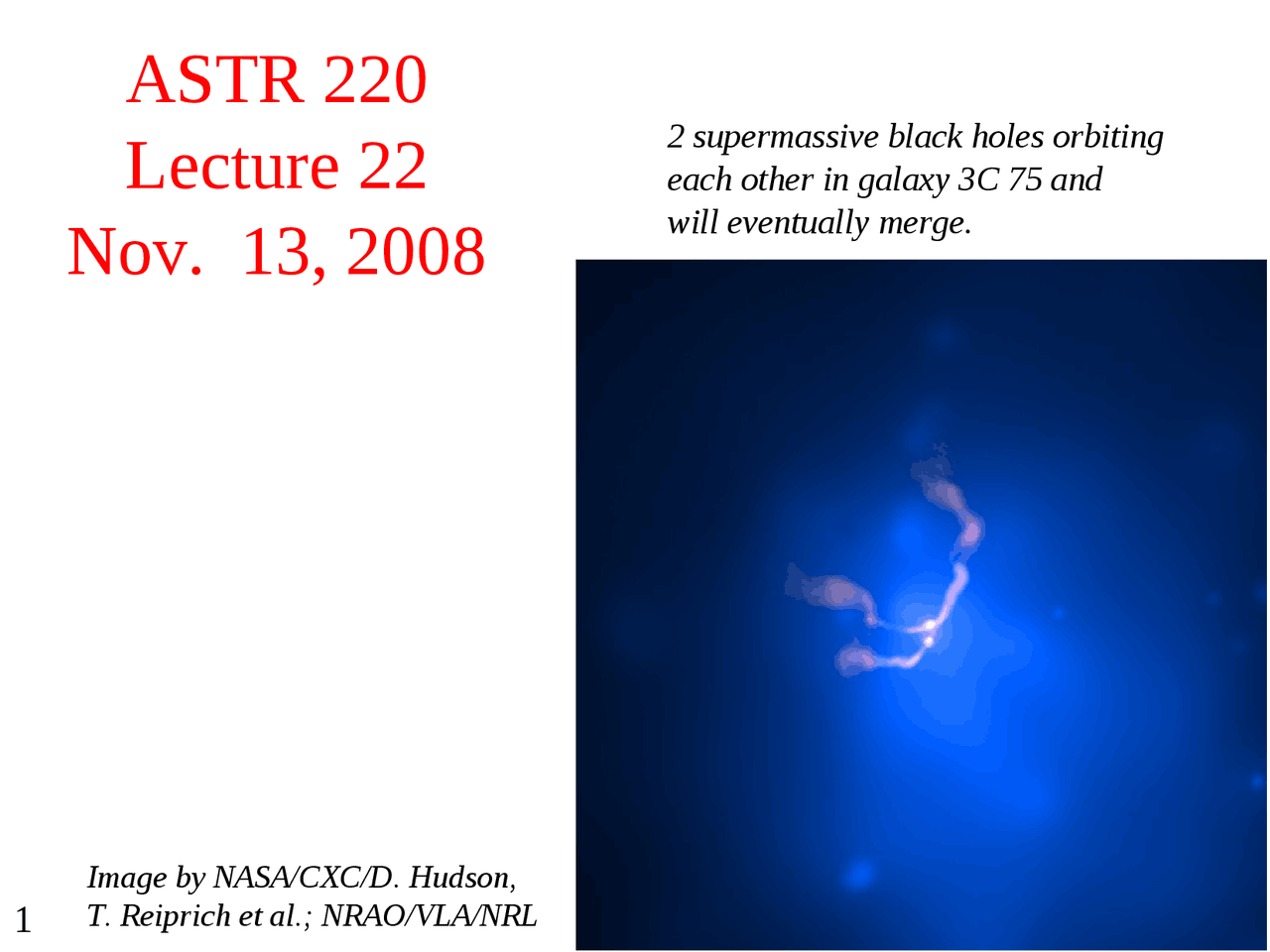 ASTR 220
Lecture 22
Nov. 13, 2008

2 supermassive black holes orbiting each other in galaxy 3C 75 and will eventually merge.

Image by NASA/CXC/D. Hudson, T. Reiprich et al.; NRAO/VLA/NRL

1